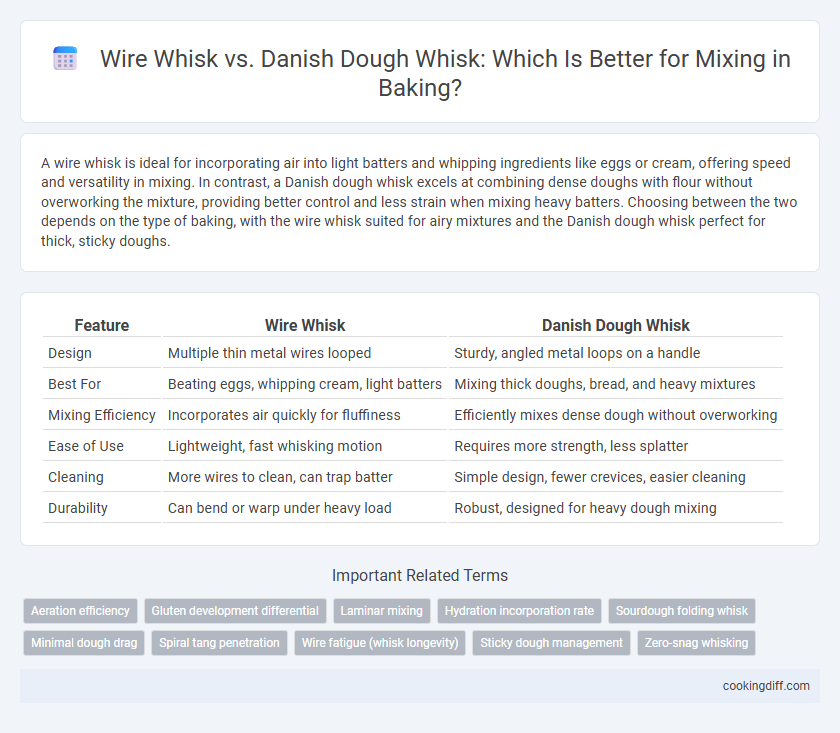 Wire Whisk vs. Danish Dough Whisk: Which Is Better for Mixing in Baking?

A wire whisk is ideal for incorporating air into light batters and whipping ingredients like eggs or cream, offering speed and versatility in mixing. In contrast, a Danish dough whisk excels at combining dense doughs with flour without overworking the mixture, providing better control and less strain when mixing heavy batters. Choosing between the two depends on the type of baking, with the wire whisk suited for airy mixtures and the Danish dough whisk perfect for thick, sticky doughs.

| Feature | Wire Whisk | Danish Dough Whisk |
|---|---|---|
| Design | Multiple thin metal wires looped | Sturdy, angled metal loops on a handle |
| Best For | Beating eggs, whipping cream, light batters | Mixing thick doughs, bread, and heavy mixtures |
| Mixing Efficiency | Incorporates air quickly for fluffiness | Efficiently mixes dense dough without overworking |
| Ease of Use | Lightweight, fast whisking motion | Requires more strength, less splatter |
| Cleaning | More wires to clean, can trap batter | Simple design, fewer crevices, easier cleaning |
| Durability | Can bend or warp under heavy load | Robust, designed for heavy dough mixing |

Important Related Terms

Aeration efficiency
Gluten development differential
Laminar mixing
Hydration incorporation rate
Sourdough folding whisk
Minimal dough drag
Spiral tang penetration
Wire fatigue (whisk longevity)
Sticky dough management
Zero-snag whisking

cookingdiff.com